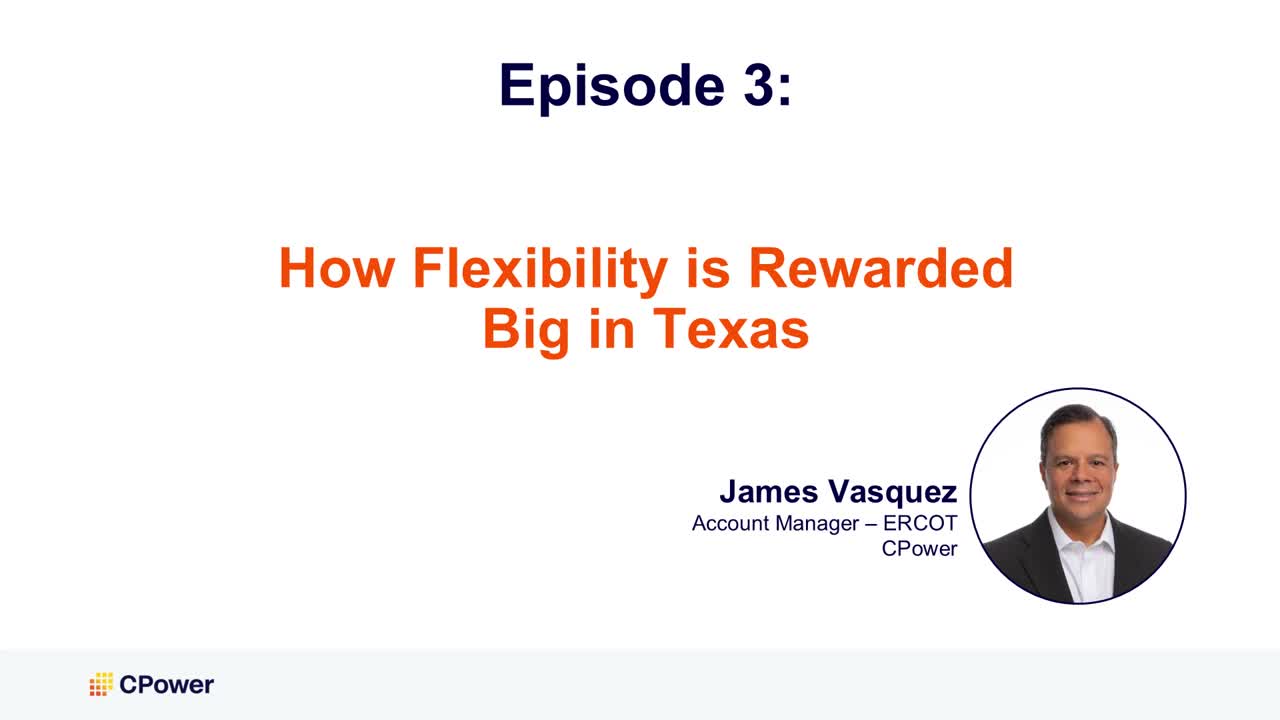 Episode 3:

How Flexibility is Rewarded Big in Texas

James Vasquez
Account Manager – ERCOT
CPower

CPower